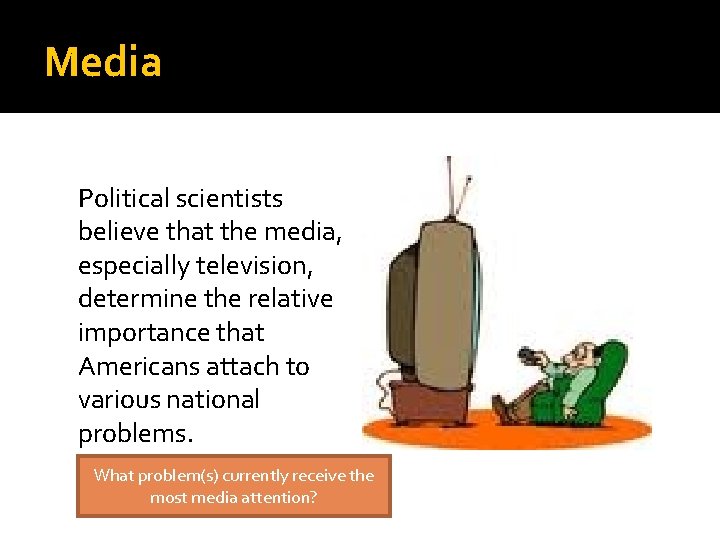 Media

Political scientists believe that the media, especially television, determine the relative importance that Americans attach to various national problems.

What problem(s) currently receive the most media attention?